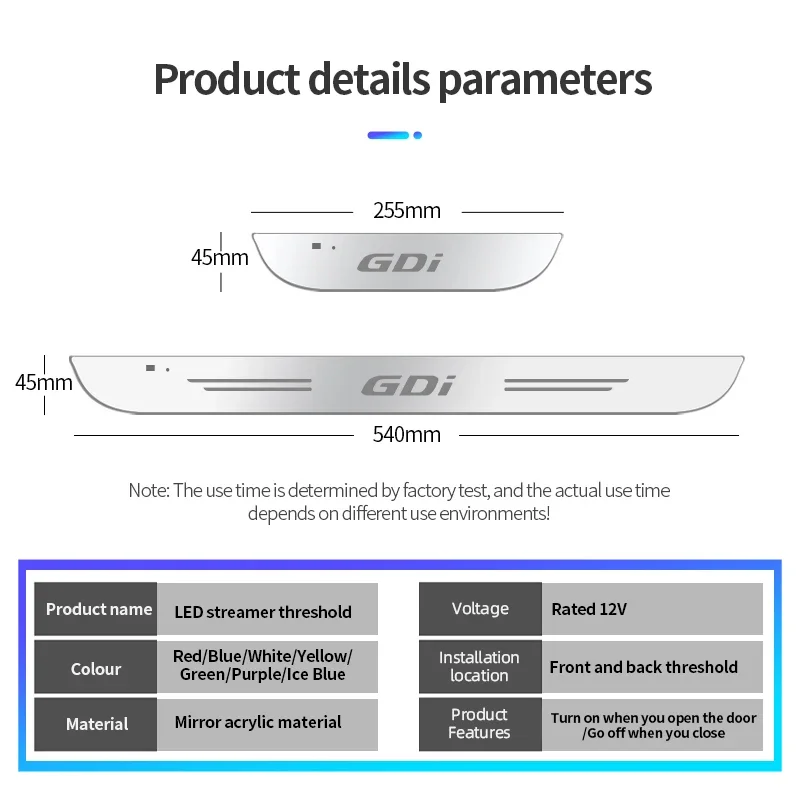 Product details parameters

255mm

45mm

GDi

45mm

GDi

540mm

Note: The use time is determined by factory test, and the actual use time depends on different use environments!

| Product name | LED streamer threshold |
|---|---|
| Colour | Red/Blue/White/Yellow/ Green/Purple/Ice Blue |
| Material | Mirror acrylic material |

| Voltage | Rated 12V |
|---|---|
| Installation location | Front and back threshold |
| Product Features | Turn on when you open the door /Go off when you close |